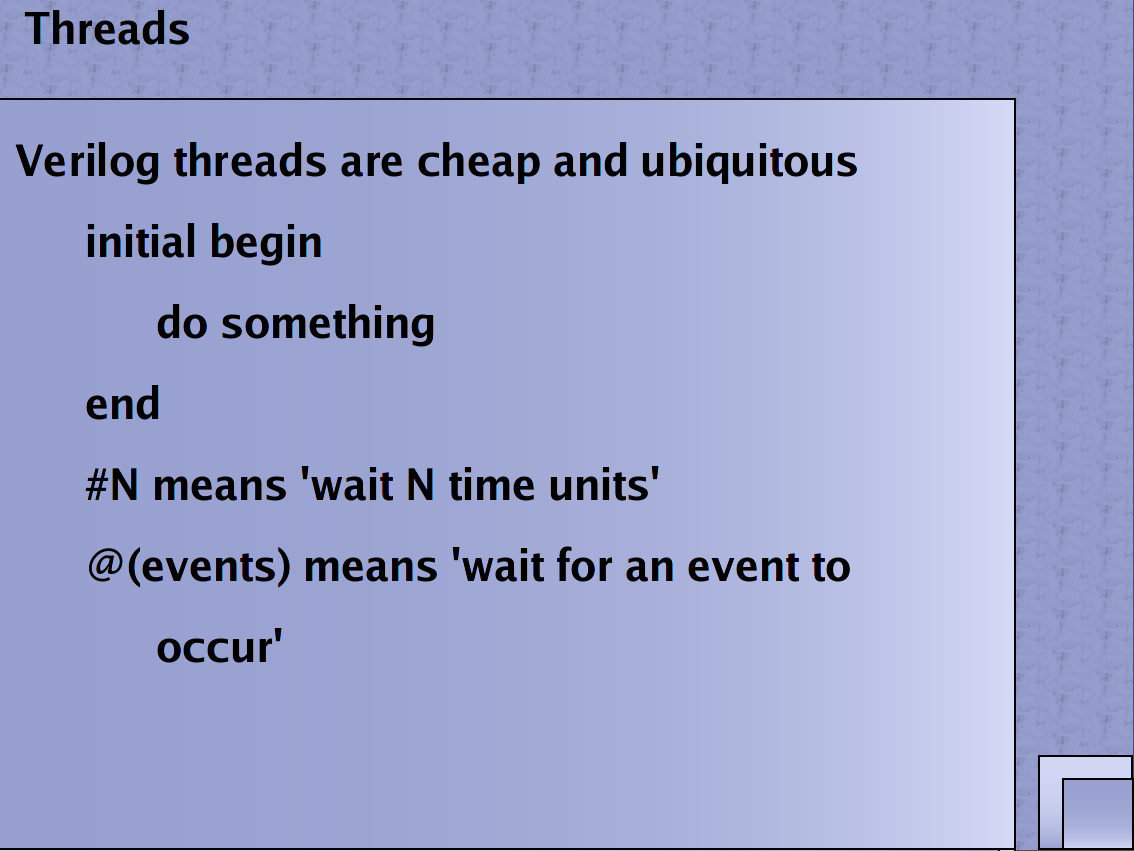 Threads

Verilog threads are cheap and ubiquitous

initial begin

do something

end

#N means 'wait N time units'

@(events) means 'wait for an event to occur'